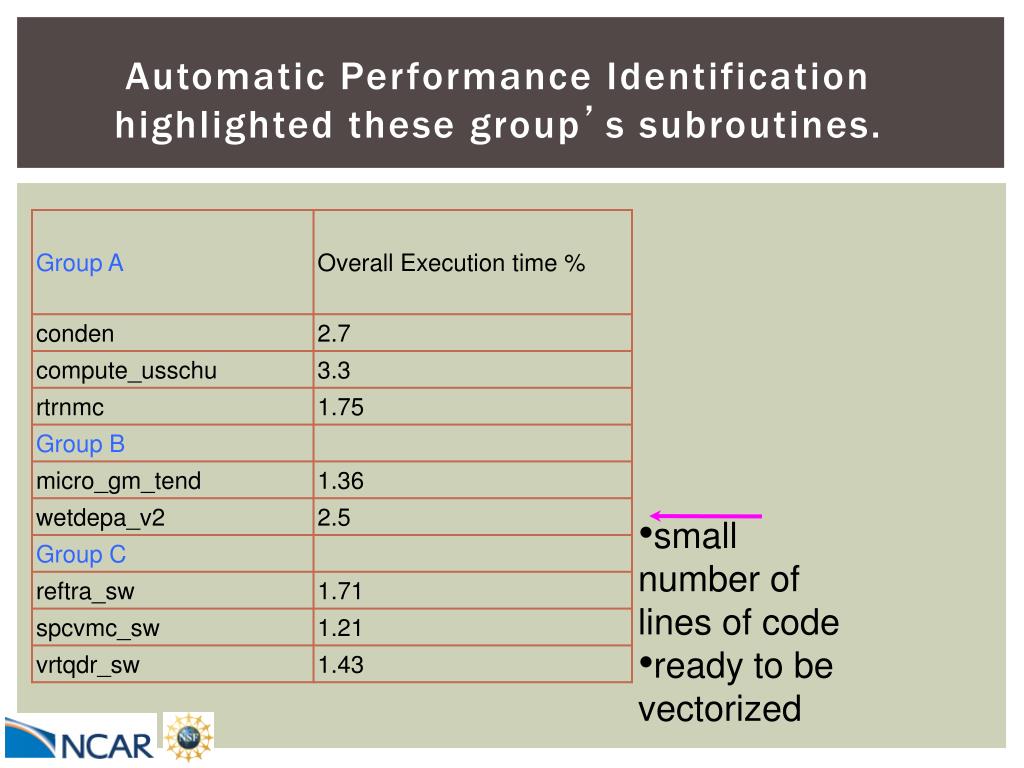 Automatic Performance Identification highlighted these group's subroutines.

| Group A | Overall Execution time % |
|---|---|
| conden | 2.7 |
| compute_usschu | 3.3 |
| rtrnmc | 1.75 |
| Group B | |
| micro_gm_tend | 1.36 |
| wetdepa_v2 | 2.5 |
| Group C | |
| reftra_sw | 1.71 |
| spcvmc_sw | 1.21 |
| vrtqdr_sw | 1.43 |

•small number of lines of code
•ready to be vectorized

NCAR
NSF